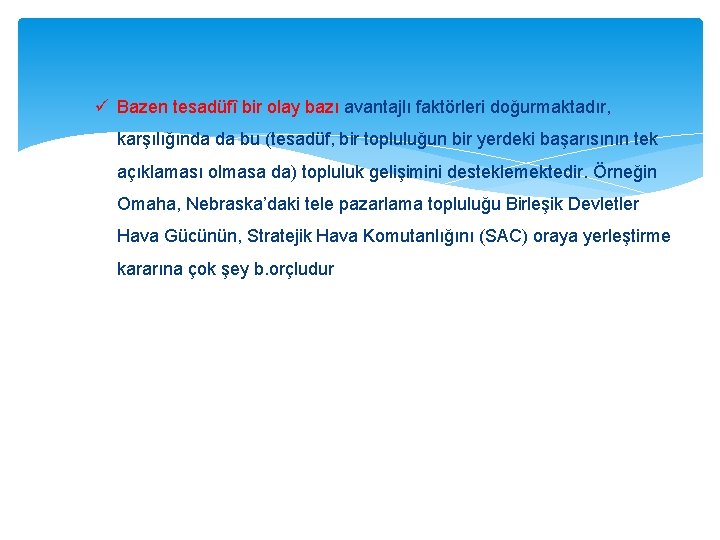 ✓ Bazen tesadüfî bir olay bazı avantajlı faktörleri doğurmaktadır, karşılığında da bu (tesadüf, bir topluluğun bir yerdeki başarısının tek açıklaması olmasa da) topluluk gelişimini desteklemektedir. Örneğin Omaha, Nebraska'daki tele pazarlama topluluğu Birleşik Devletler Hava Gücünün, Stratejik Hava Komutanlığını (SAC) oraya yerleştirme kararına çok şey b.orçludur